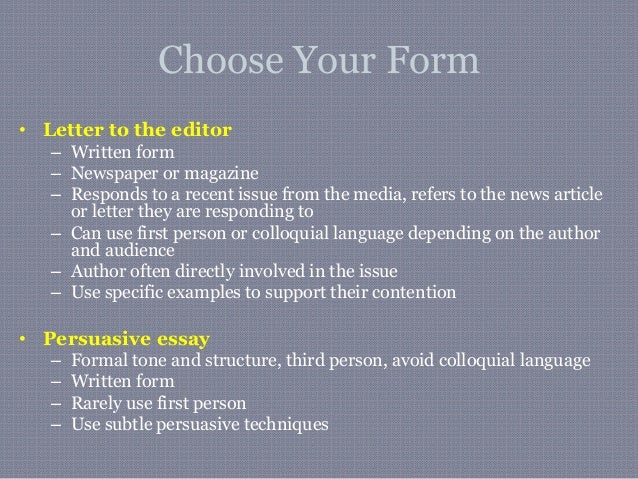 Choose Your Form

• Letter to the editor
– Written form
– Newspaper or magazine
– Responds to a recent issue from the media, refers to the news article or letter they are responding to
– Can use first person or colloquial language depending on the author and audience
– Author often directly involved in the issue
– Use specific examples to support their contention

• Persuasive essay
– Formal tone and structure, third person, avoid colloquial language
– Written form
– Rarely use first person
– Use subtle persuasive techniques